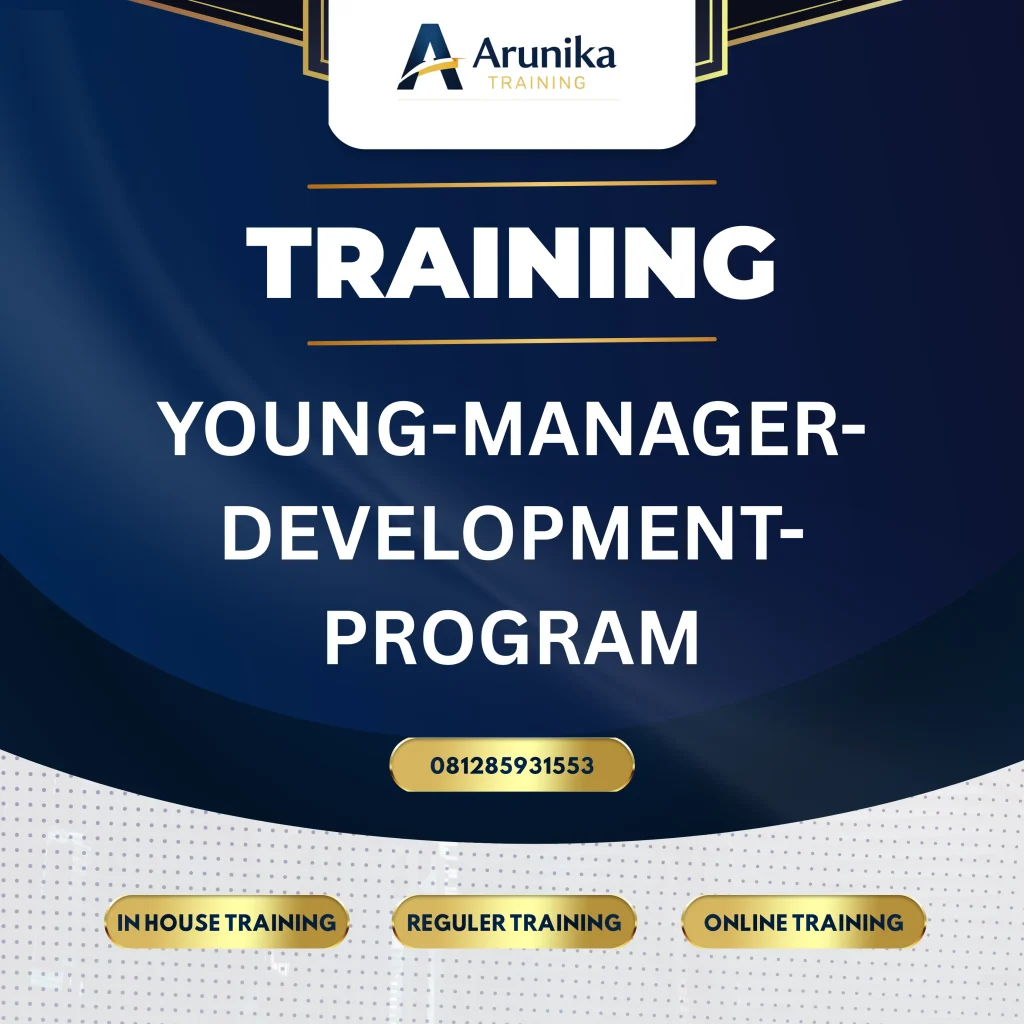 Arunika
TRAINING

TRAINING

YOUNG-MANAGER-DEVELOPMENT-PROGRAM

081285931553

IN HOUSE TRAINING
REGULER TRAINING
ONLINE TRAINING